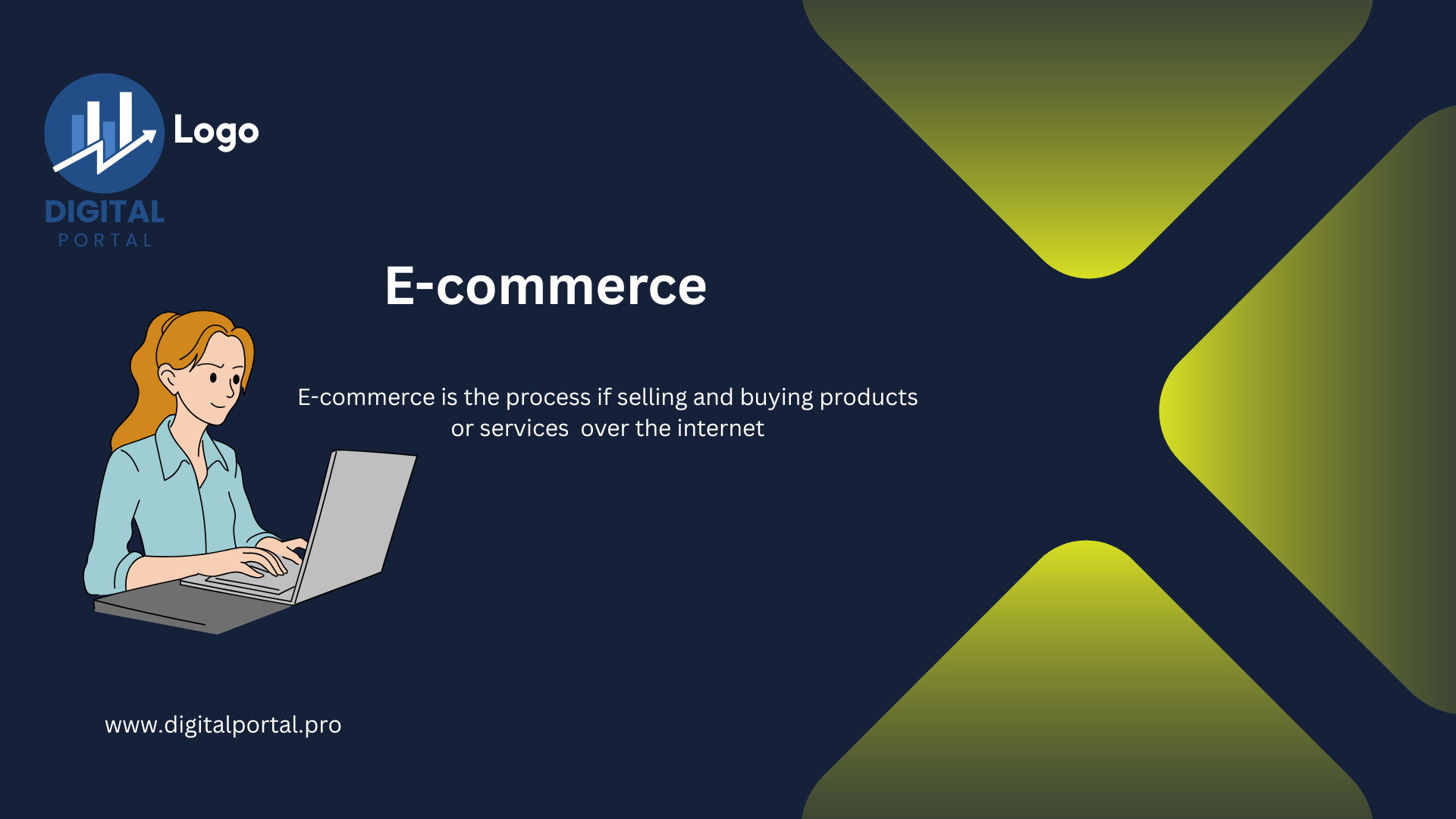 Logo
DIGITAL
PORTAL

E-commerce

E-commerce is the process if selling and buying products or services over the internet

www.digitalportal.pro